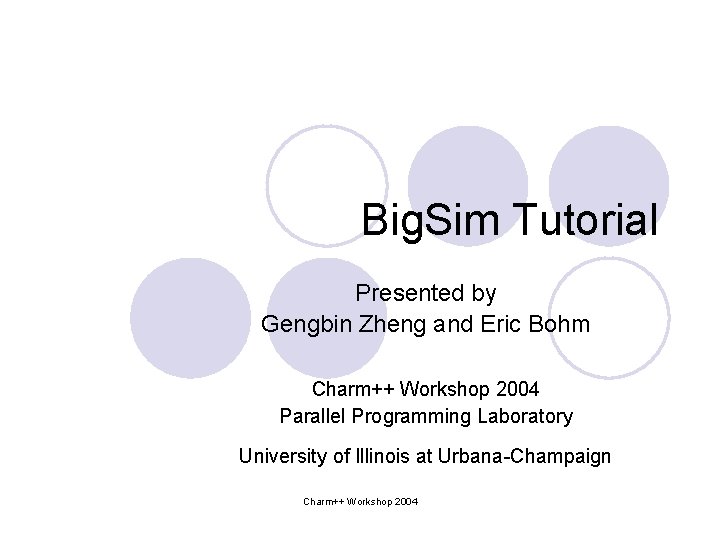 BigSim Tutorial

Presented by
Gengbin Zheng and Eric Bohm

Charm++ Workshop 2004
Parallel Programming Laboratory

University of Illinois at Urbana-Champaign

Charm++ Workshop 2004